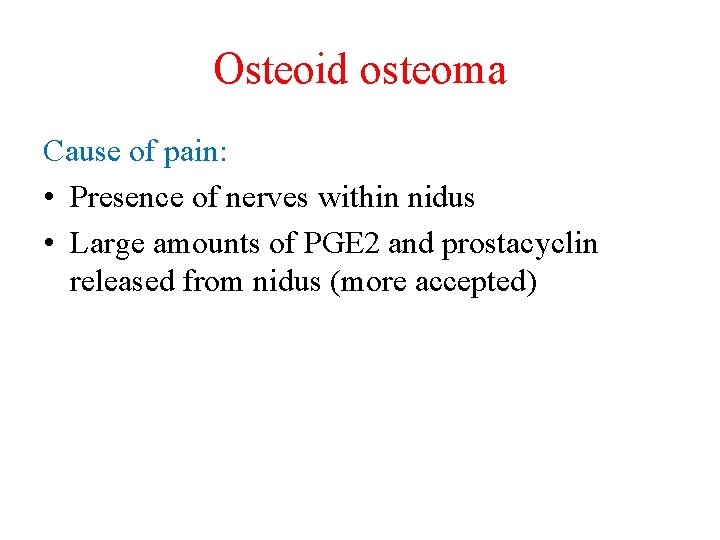 Osteoid osteoma

Cause of pain:

• Presence of nerves within nidus
• Large amounts of PGE2 and prostacyclin released from nidus (more accepted)